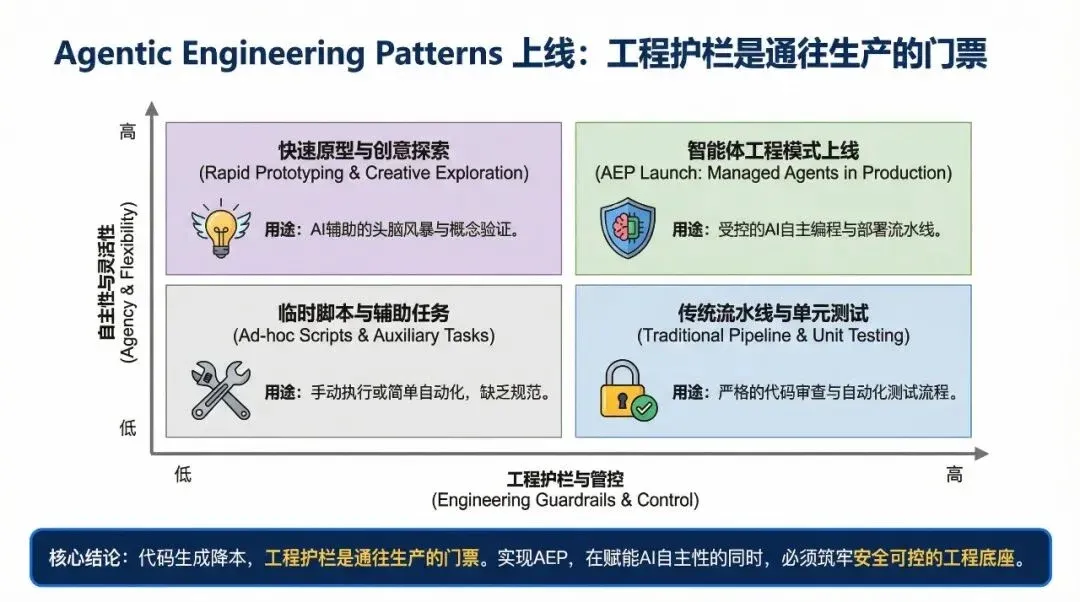 Agentic Engineering Patterns 上线：工程护栏是通往生产的门票

高

自主性与灵活性
(Agency & Flexibility)

低

快速原型与创意探索
(Rapid Prototyping & Creative Exploration)

用途：AI辅助的头脑风暴与概念验证。

智能体工程模式上线
(AEP Launch: Managed Agents in Production)

用途：受控的AI自主编程与部署流水线。

临时脚本与辅助任务
(Ad-hoc Scripts & Auxiliary Tasks)

用途：手动执行或简单自动化，缺乏规范。

传统流水线与单元测试
(Traditional Pipeline & Unit Testing)

用途：严格的代码审查与自动化测试流程。

低

工程护栏与管控
(Engineering Guardrails & Control)

高

核心结论：代码生成降本，工程护栏是通往生产的门票。实现AEP，在赋能AI自主性的同时，必须筑牢安全可控的工程底座。